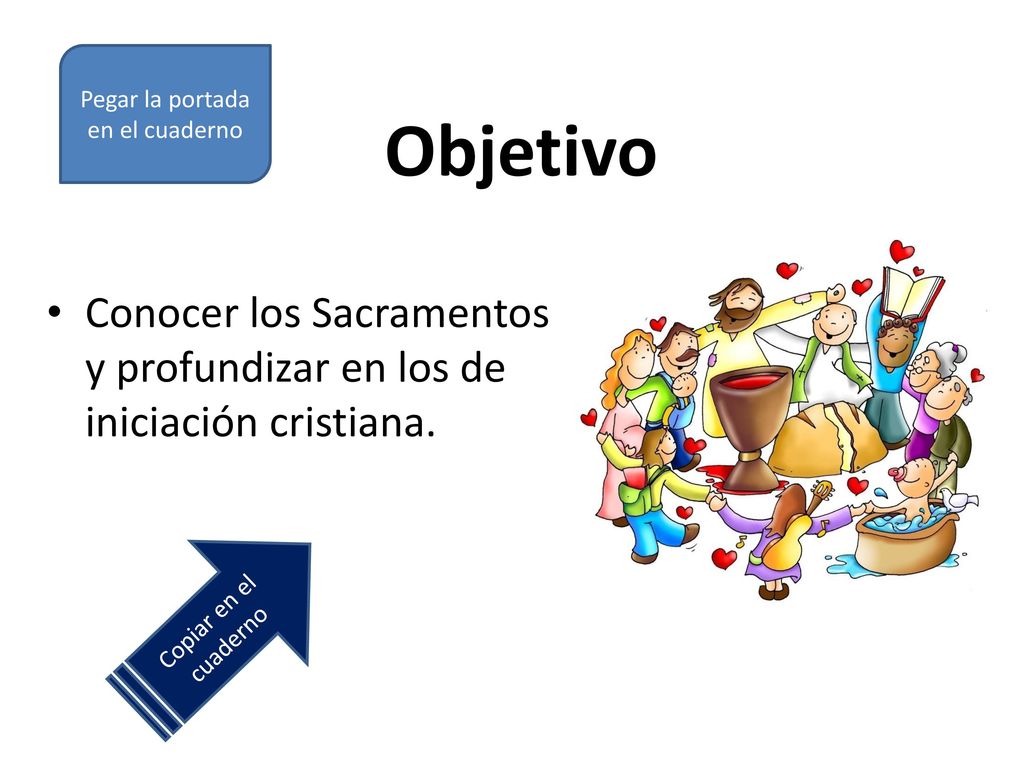 Pegar la portada en el cuaderno

Objetivo

• Conocer los Sacramentos y profundizar en los de iniciación cristiana.

Copiar en el cuaderno